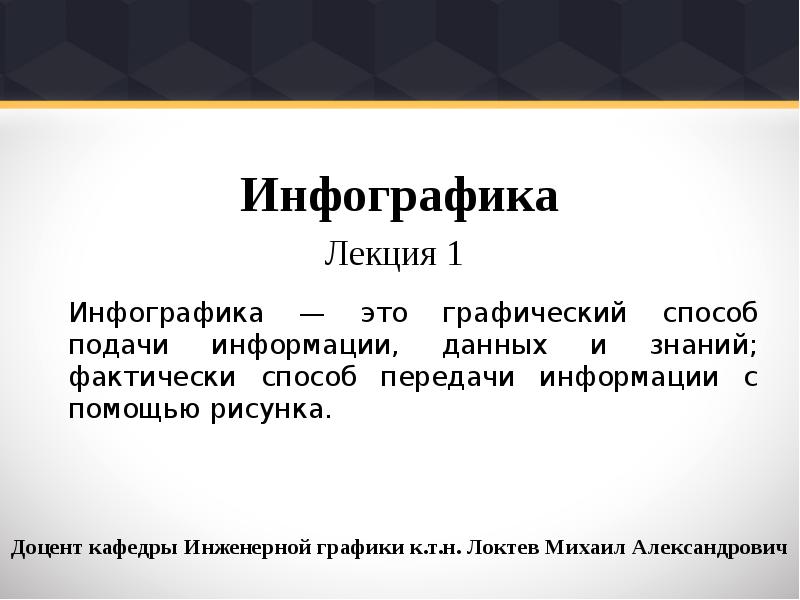 Инфографика

Лекция 1

Инфографика — это графический способ подачи информации, данных и знаний; фактически способ передачи информации с помощью рисунка.

Доцент кафедры Инженерной графики к.т.н. Локтев Михаил Александрович